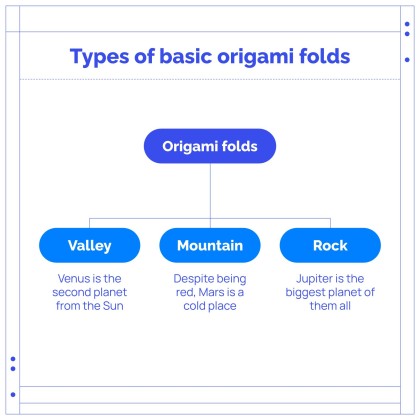 Types of basic origami folds

Origami folds

Valley

Venus is the second planet from the Sun

Mountain

Despite being red, Mars is a cold place

Rock

Jupiter is the biggest planet of them all